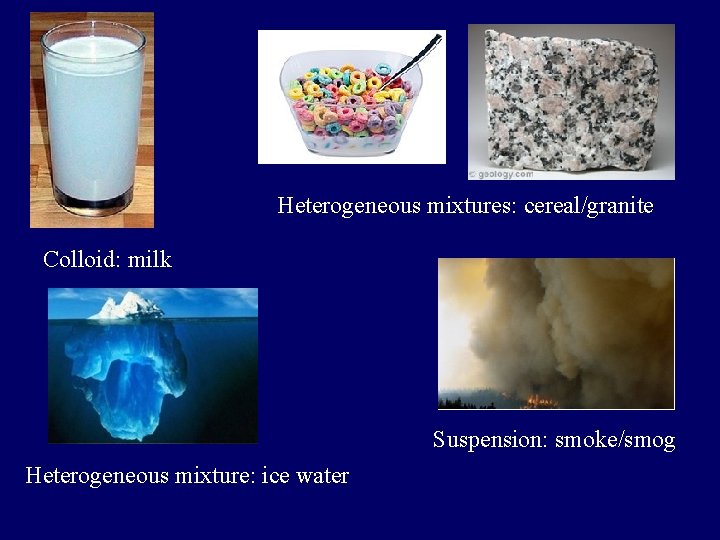 © geology.com

Heterogeneous mixtures: cereal/granite

Colloid: milk

Suspension: smoke/smog

Heterogeneous mixture: ice water